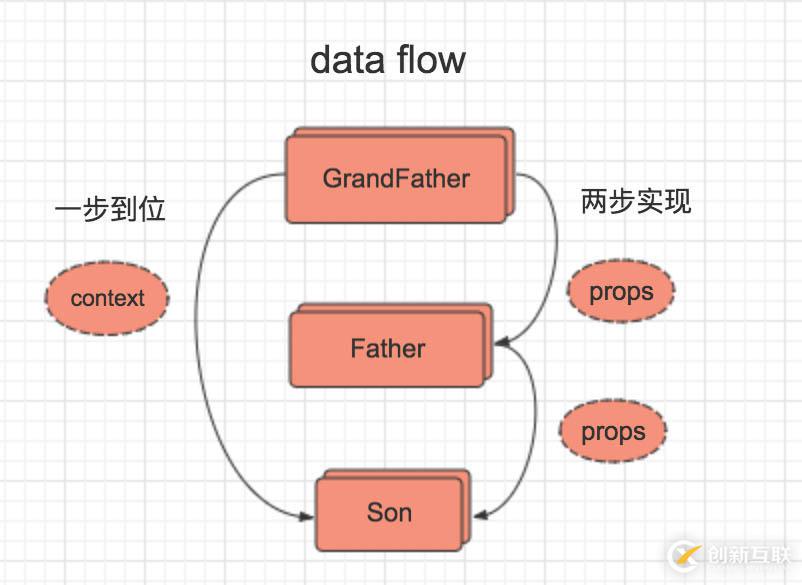 data flow

GrandFather

一步到位

两步实现

context

props

Father

props

Son

创新互联